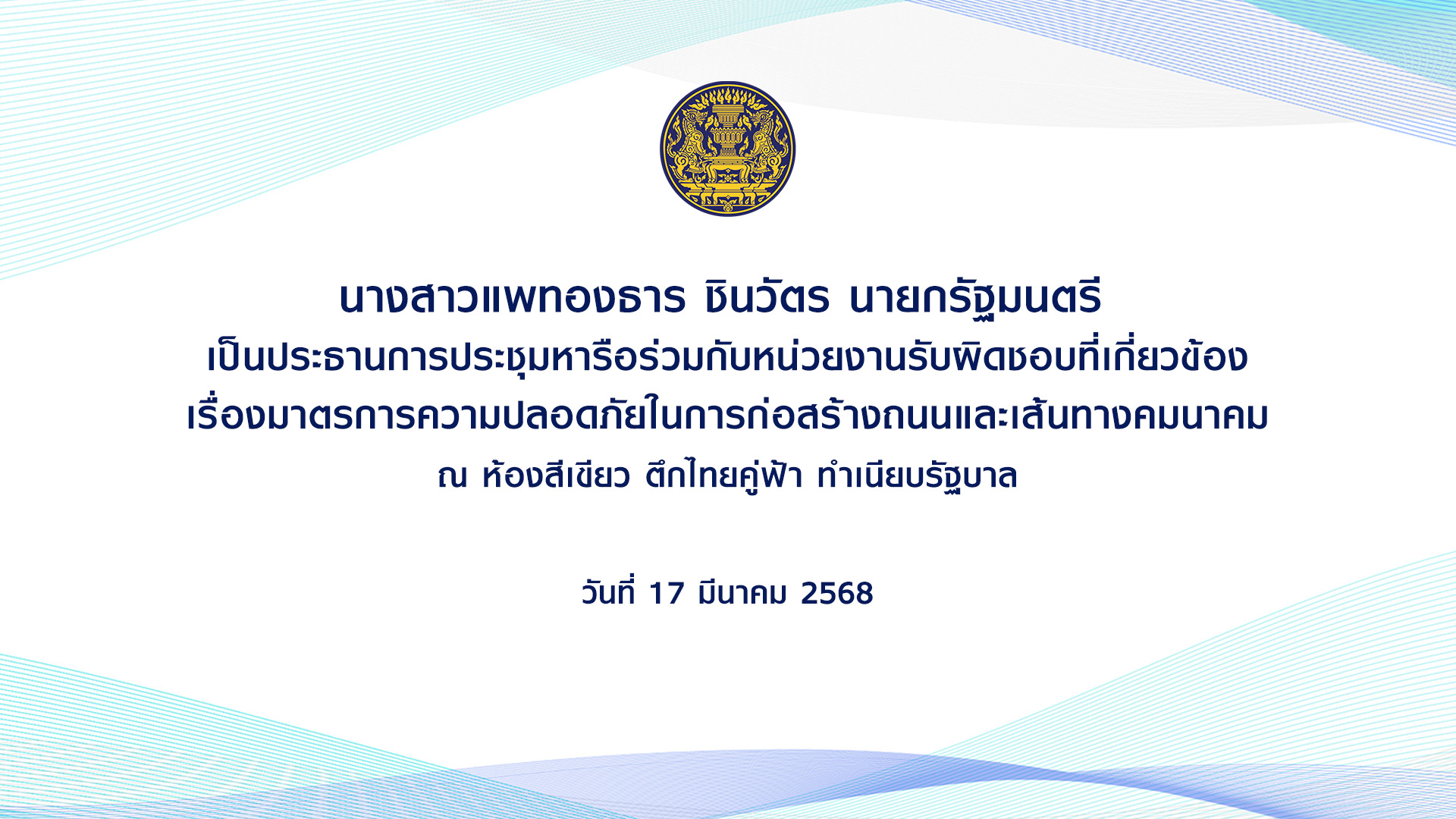 นางสาวแพทองธาร ชินวัตร นายกรัฐมนตรี
เป็นประธานการประชุมหารือร่วมกับหน่วยงานรับผิดชอบที่เกี่ยวข้อง
เรื่องมาตรการความปลอดภัยในการก่อสร้างถนนและเส้นทางคมนาคม
ณ ห้องสีเขียว ตึกไทยคู่ฟ้า ทำเนียบรัฐบาล

วันที่ 17 มีนาคม 2568